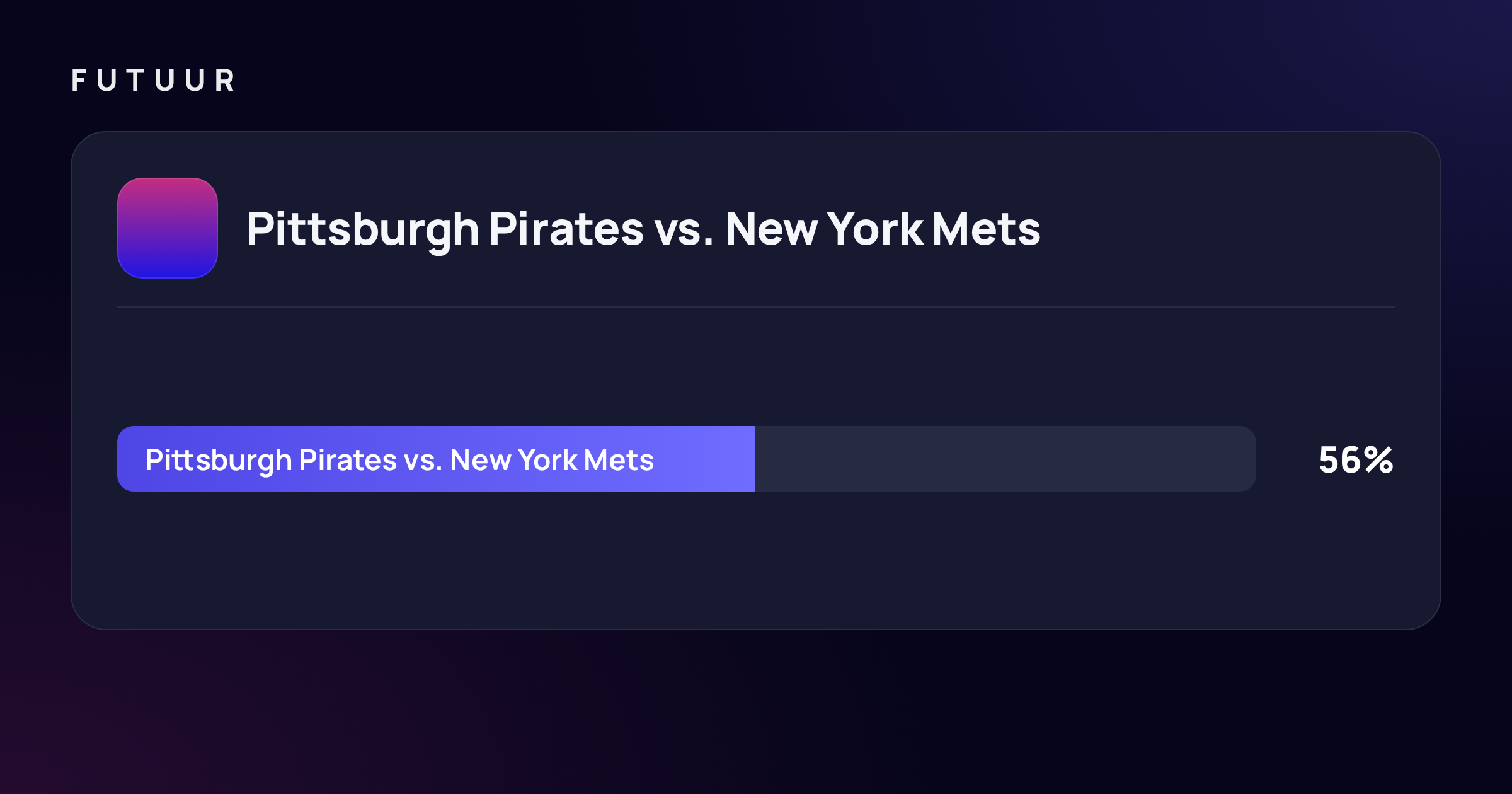 FUTUUR

Pittsburgh Pirates vs. New York Mets

Pittsburgh Pirates vs. New York Mets

56%